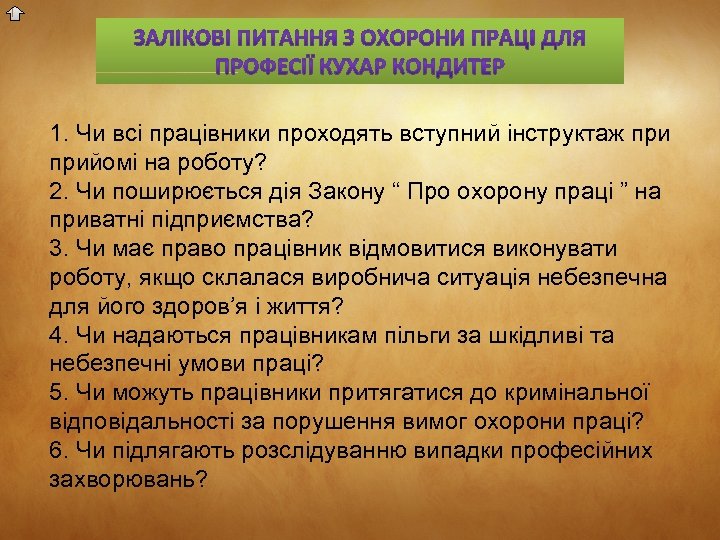 ЗАЛІКОВІ ПИТАННЯ З ОХОРОНИ ПРАЦІ ДЛЯ ПРОФЕСІЇ КУХАР КОНДИТЕР

1. Чи всі працівники проходять вступний інструктаж при прийомі на роботу?
2. Чи поширюється дія Закону “ Про охорону праці ” на приватні підприємства?
3. Чи має право працівник відмовитися виконувати роботу, якщо склалася виробнича ситуація небезпечна для його здоров’я і життя?
4. Чи надаються працівникам пільги за шкідливі та небезпечні умови праці?
5. Чи можуть працівники притягатися до кримінальної відповідальності за порушення вимог охорони праці?
6. Чи підлягають розслідуванню випадки професійних захворювань?